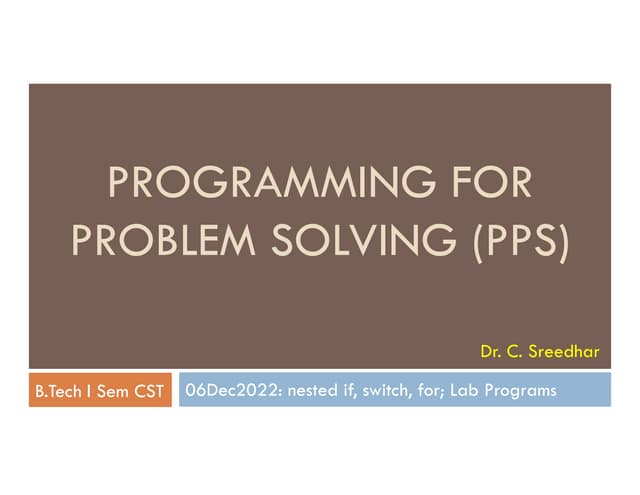 PROGRAMMING FOR PROBLEM SOLVING (PPS)

Dr. C. Sreedhar

B.Tech I Sem CST

06Dec2022: nested if, switch, for; Lab Programs